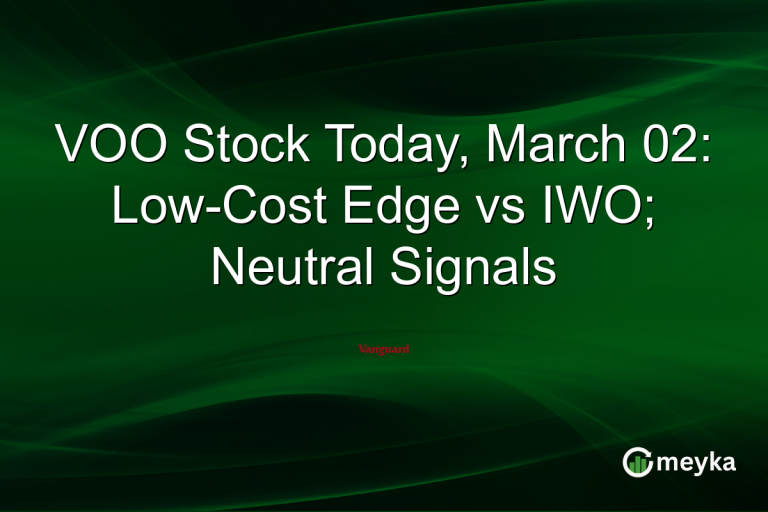 VOO Stock Today, March 02: Low-Cost Edge vs IWO; Neutral Signals

Vanguard

meyka